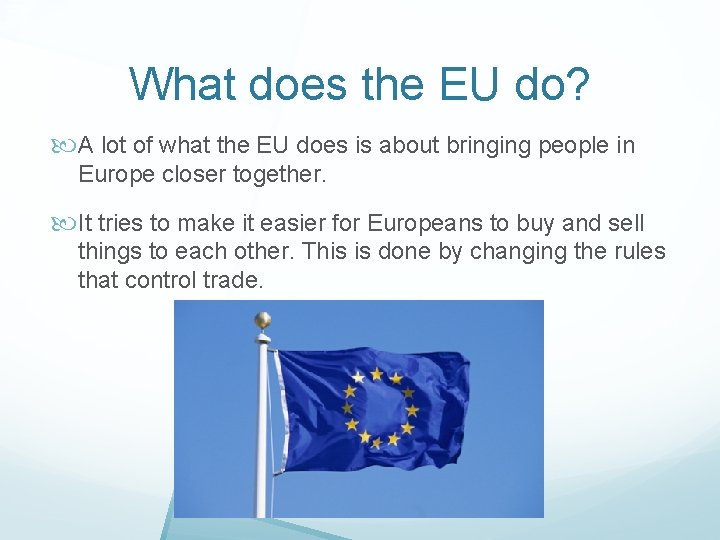 What does the EU do?

A lot of what the EU does is about bringing people in Europe closer together.

It tries to make it easier for Europeans to buy and sell things to each other. This is done by changing the rules that control trade.